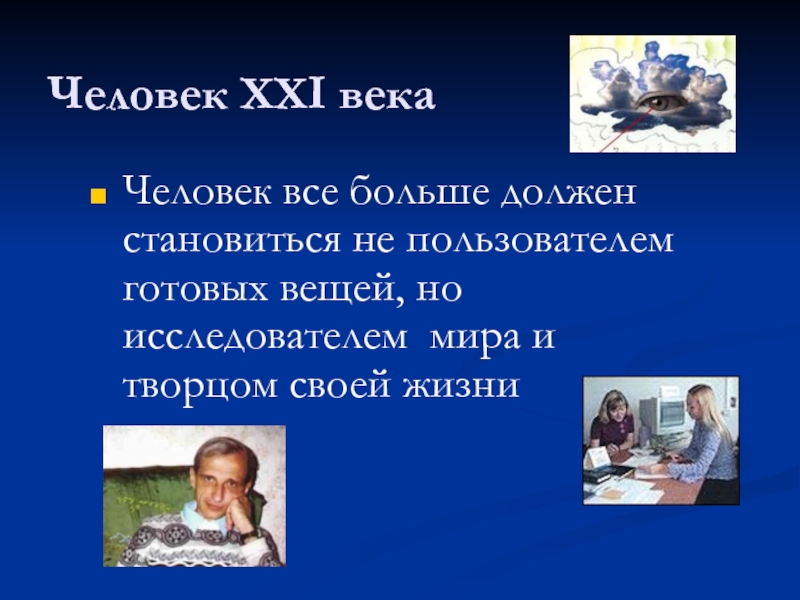 Человек XXI века

Человек все больше должен становиться не пользователем готовых вещей, но исследователем  мира и творцом своей жизни